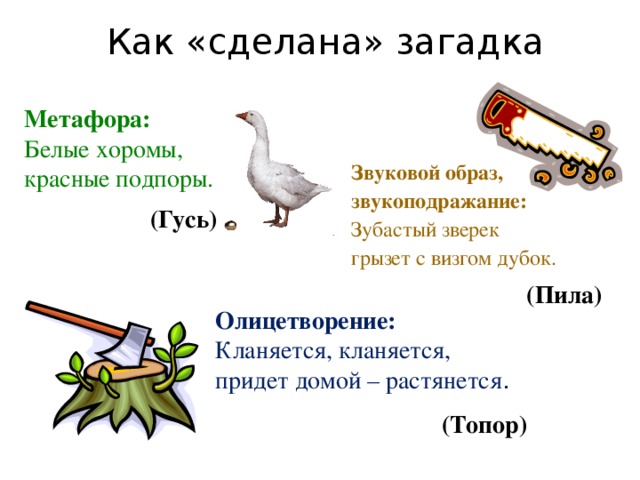 Как «сделана» загадка

Метафора:
Белые хоромы,
красные подпоры.

(Гусь)

Звуковой образ,
звукоподражание:
Зубастый зверек
грызет с визгом дубок.

(Пила)

Олицетворение:
Кланяется, кланяется,
придет домой – растянется.

(Топор)